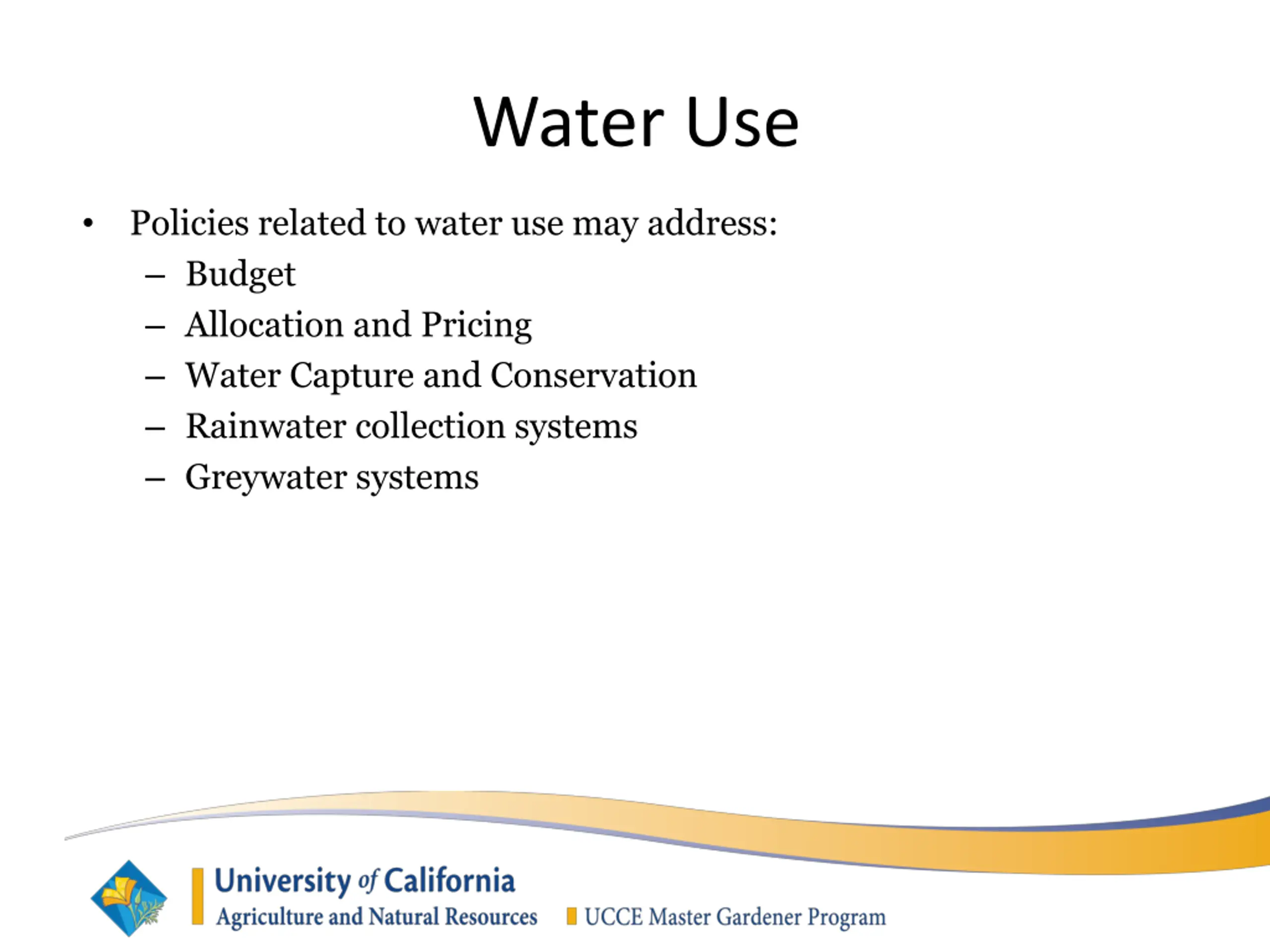 Water Use

• Policies related to water use may address:
  – Budget
  – Allocation and Pricing
  – Water Capture and Conservation
  – Rainwater collection systems
  – Greywater systems

University of California
Agriculture and Natural Resources

UCCE Master Gardener Program